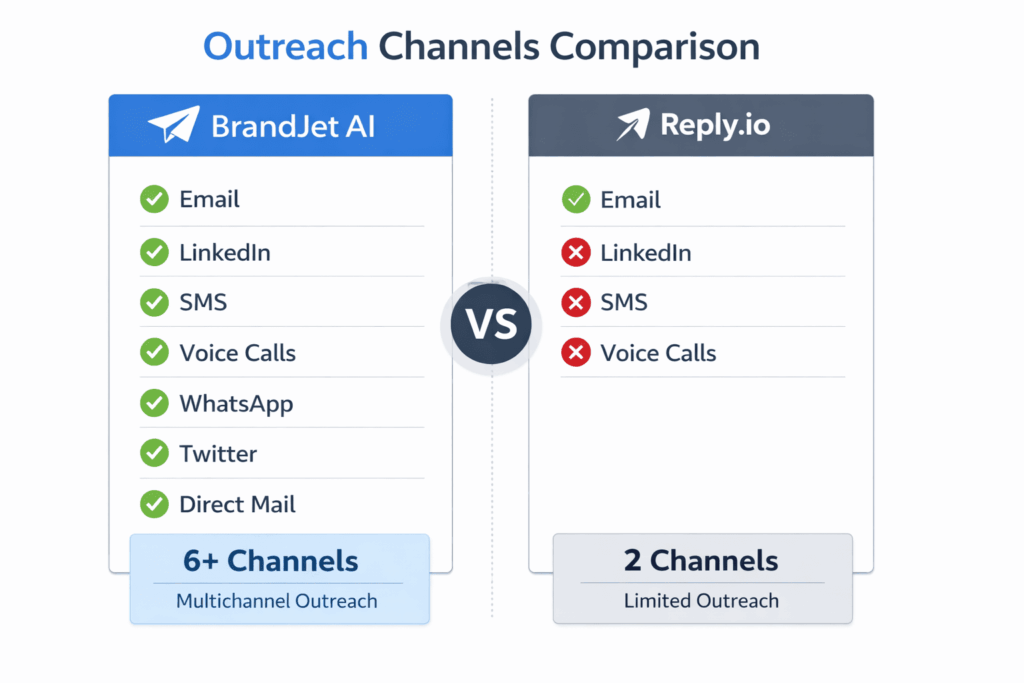 Outreach Channels Comparison

BrandJet AI

Email
LinkedIn
SMS
Voice Calls
WhatsApp
Twitter
Direct Mail

6+ Channels
Multichannel Outreach

VS

Reply.io

Email
LinkedIn
SMS
Voice Calls

2 Channels
Limited Outreach